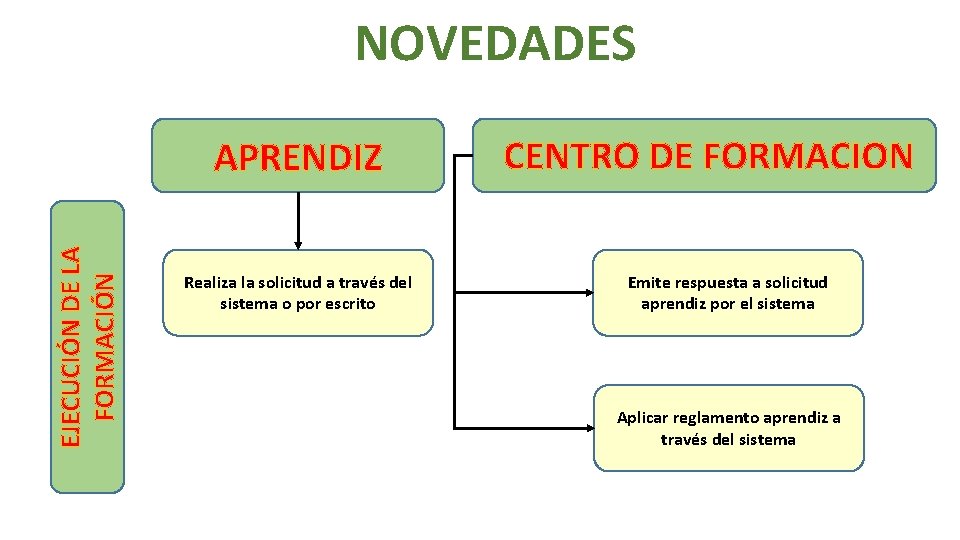 NOVEDADES

EJECUCIÓN DE LA FORMACIÓN

APRENDIZ

Realiza la solicitud a través del sistema o por escrito

CENTRO DE FORMACION

Emite respuesta a solicitud aprendiz por el sistema

Aplicar reglamento aprendiz a través del sistema